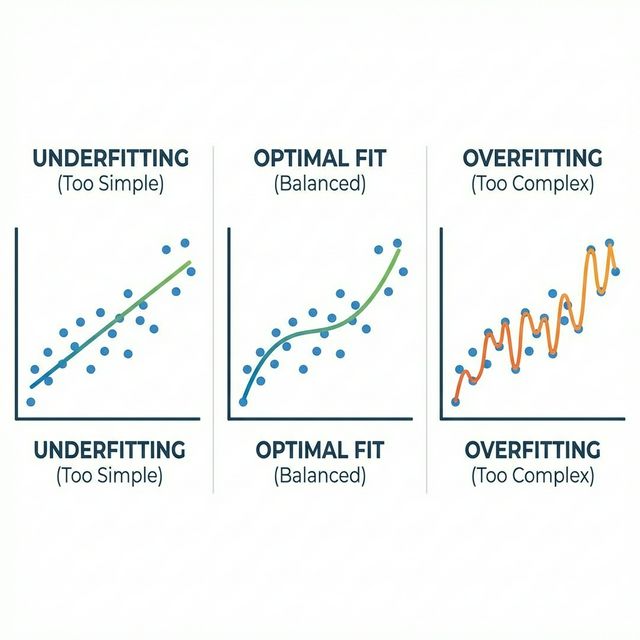 UNDERFITTING
(Too Simple)

UNDERFITTING
(Too Simple)

OPTIMAL FIT
(Balanced)

OPTIMAL FIT
(Balanced)

OVERFITTING
(Too Complex)

OVERFITTING
(Too Complex)